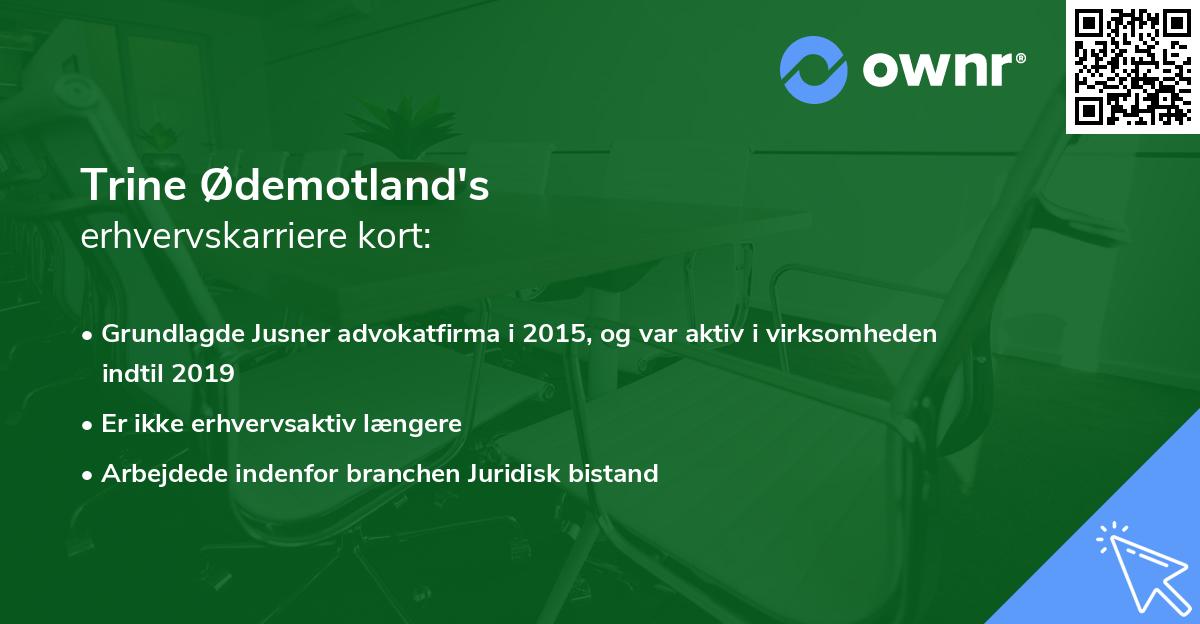 ownr®

Trine Ødemotland's
erhvervskarriere kort:

• Grundlagde Jusner advokatfirma i 2015, og var aktiv i virksomheden indtil 2019
• Er ikke erhvervsaktiv længere
• Arbejdede indenfor branchen Juridisk bistand